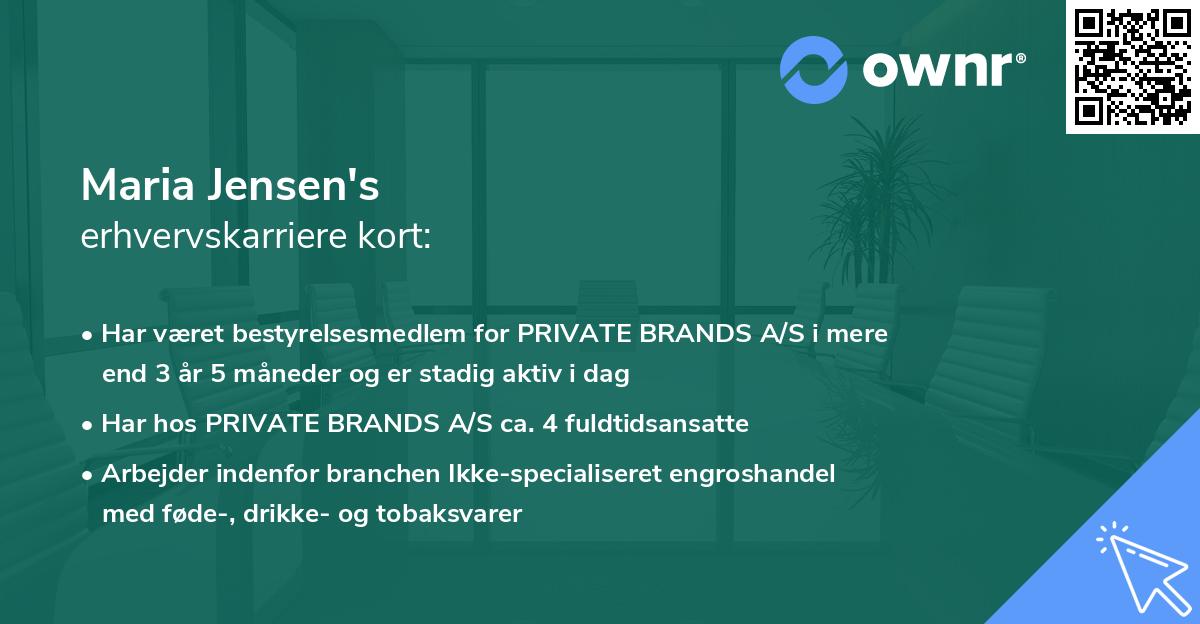 ownr®

Maria Jensen's
erhvervskarriere kort:

• Har været bestyrelsesmedlem for PRIVATE BRANDS A/S i mere end 3 år 5 måneder og er stadig aktiv i dag
• Har hos PRIVATE BRANDS A/S ca. 4 fuldtidsansatte
• Arbejder indenfor branchen Ikke-specialiseret engroshandel med føde-, drikke- og tobaksvarer